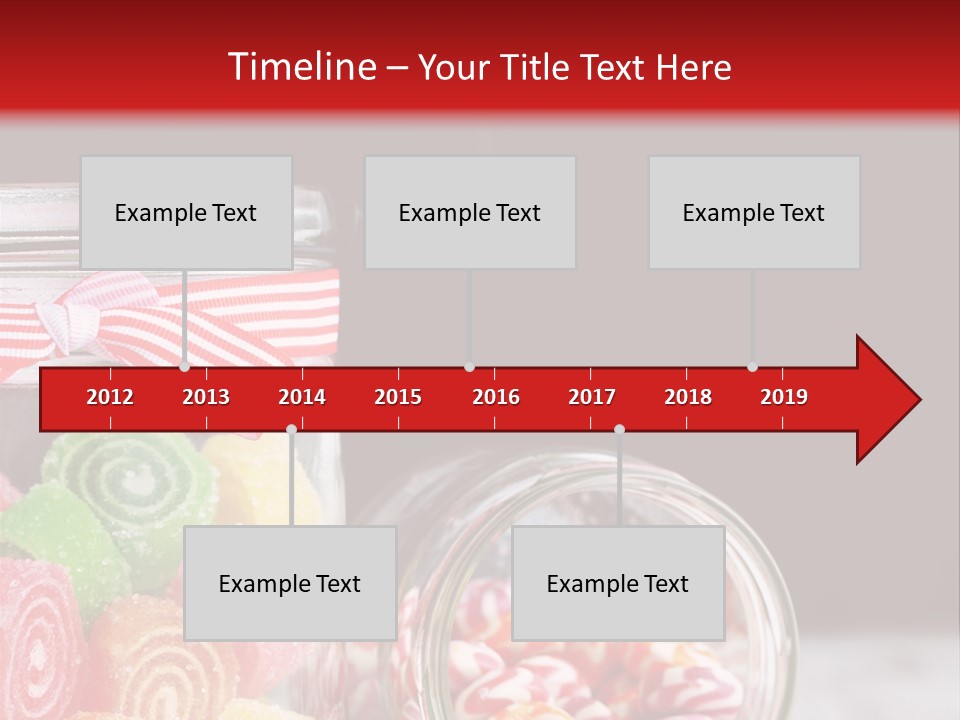 Timeline – Your Title Text Here

Example Text

Example Text

Example Text

2012 2013 2014 2015 2016 2017 2018 2019

Example Text

Example Text